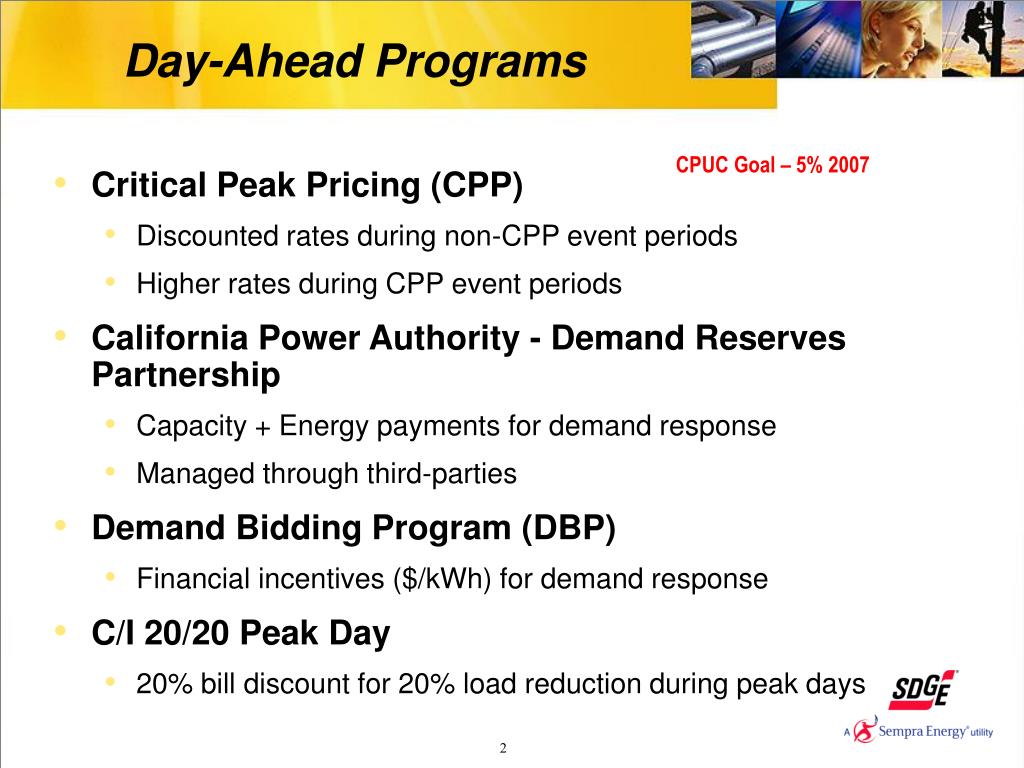 Day-Ahead Programs

CPUC Goal – 5% 2007

• Critical Peak Pricing (CPP)
  • Discounted rates during non-CPP event periods
  • Higher rates during CPP event periods
• California Power Authority - Demand Reserves Partnership
  • Capacity + Energy payments for demand response
  • Managed through third-parties
• Demand Bidding Program (DBP)
  • Financial incentives (\$/kWh) for demand response
• C/I 20/20 Peak Day
  • 20% bill discount for 20% load reduction during peak days

SDGE
A Sempra Energy utility

2